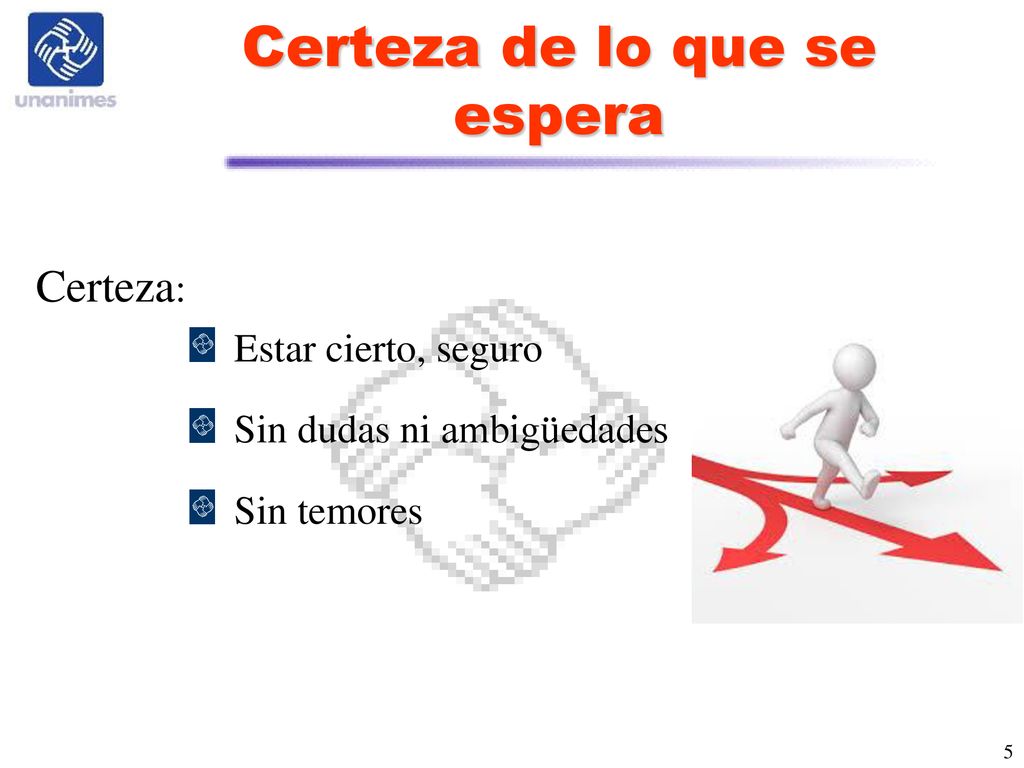 unanimes

Certeza de lo que se espera

Certeza:

Estar cierto, seguro

Sin dudas ni ambigüedades

Sin temores

5